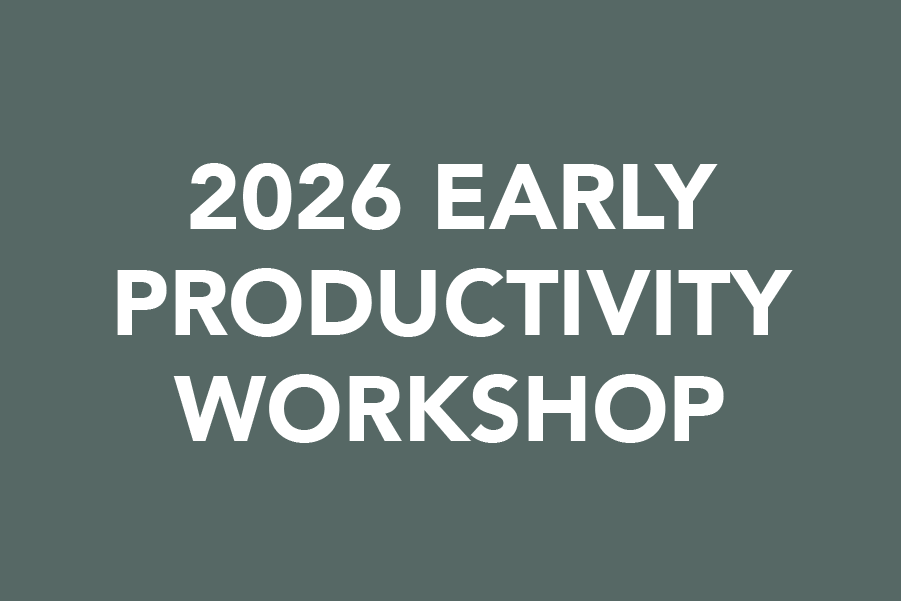 2026 EARLY PRODUCTIVITY WORKSHOP